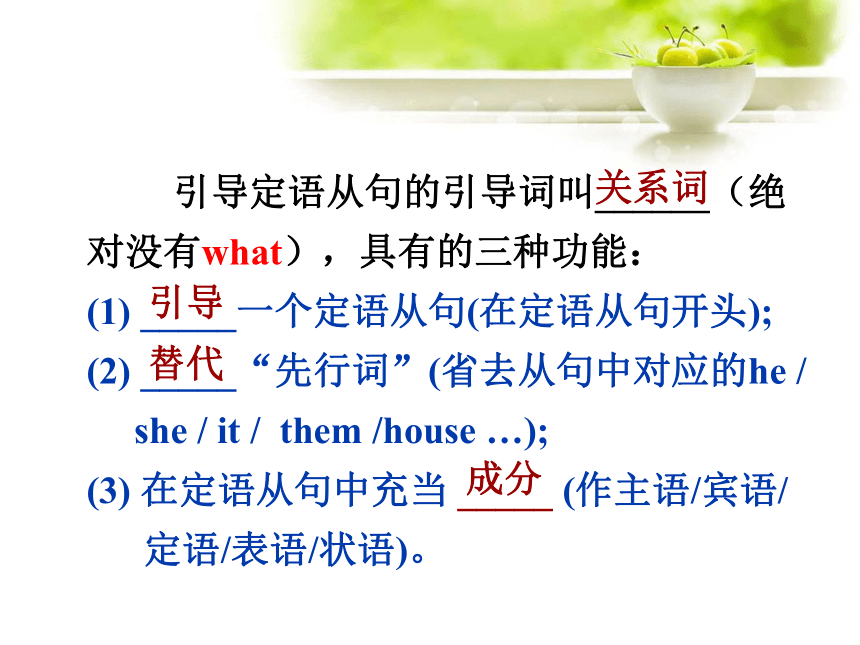 引导定语从句的引导词叫关系词（绝对没有what），具有的三种功能：

(1) 引导一个定语从句(在定语从句开头);

(2) 替代“先行词”(省去从句中对应的he / she / it / them /house …);

(3) 在定语从句中充当 成分 (作主语/宾语/定语/表语/状语)。